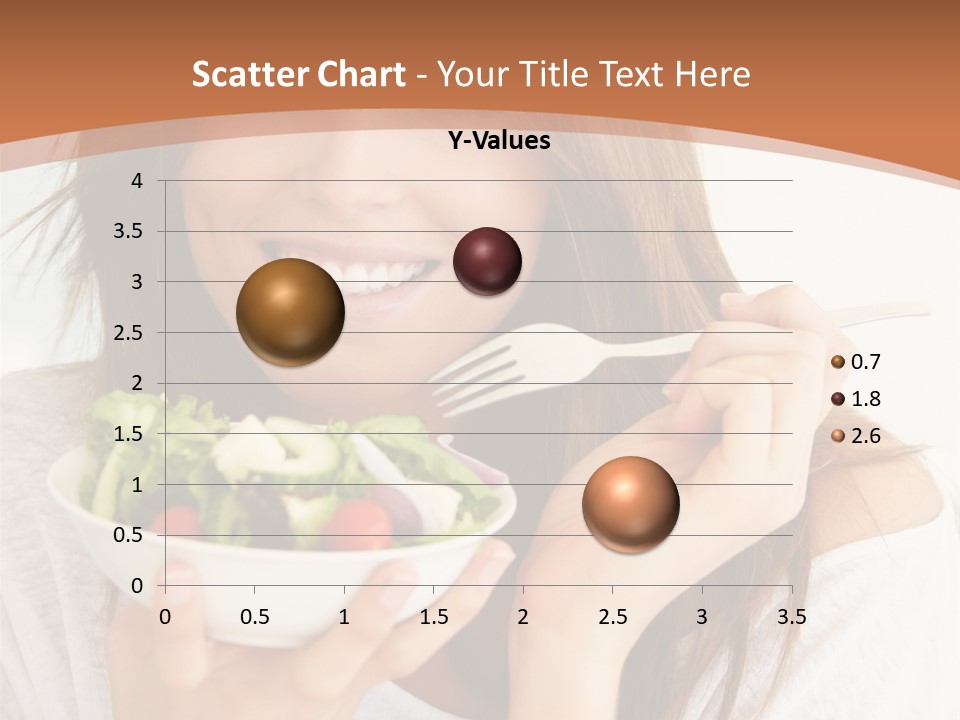 Scatter Chart - Your Title Text Here

Y-Values

4
3.5
3
2.5
2
1.5
1
0.5
0

0 0.5 1 1.5 2 2.5 3 3.5

0.7
1.8
2.6